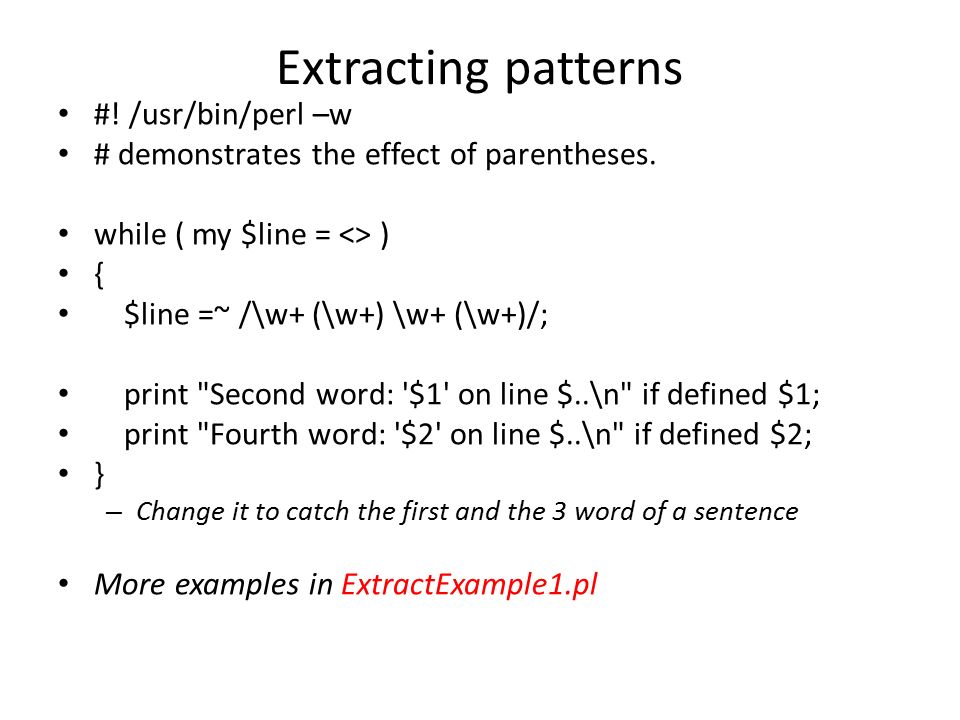 Extracting patterns

- #! /usr/bin/perl –w
- # demonstrates the effect of parentheses.

- while ( my $line = <> )
- {
- $line =~ /\w+ (\w+) \w+ (\w+)/;

- print "Second word: '$1' on line $..\n" if defined $1;
- print "Fourth word: '$2' on line $..\n" if defined $2;
- }
  – Change it to catch the first and the 3 word of a sentence

- More examples in ExtractExample1.pl